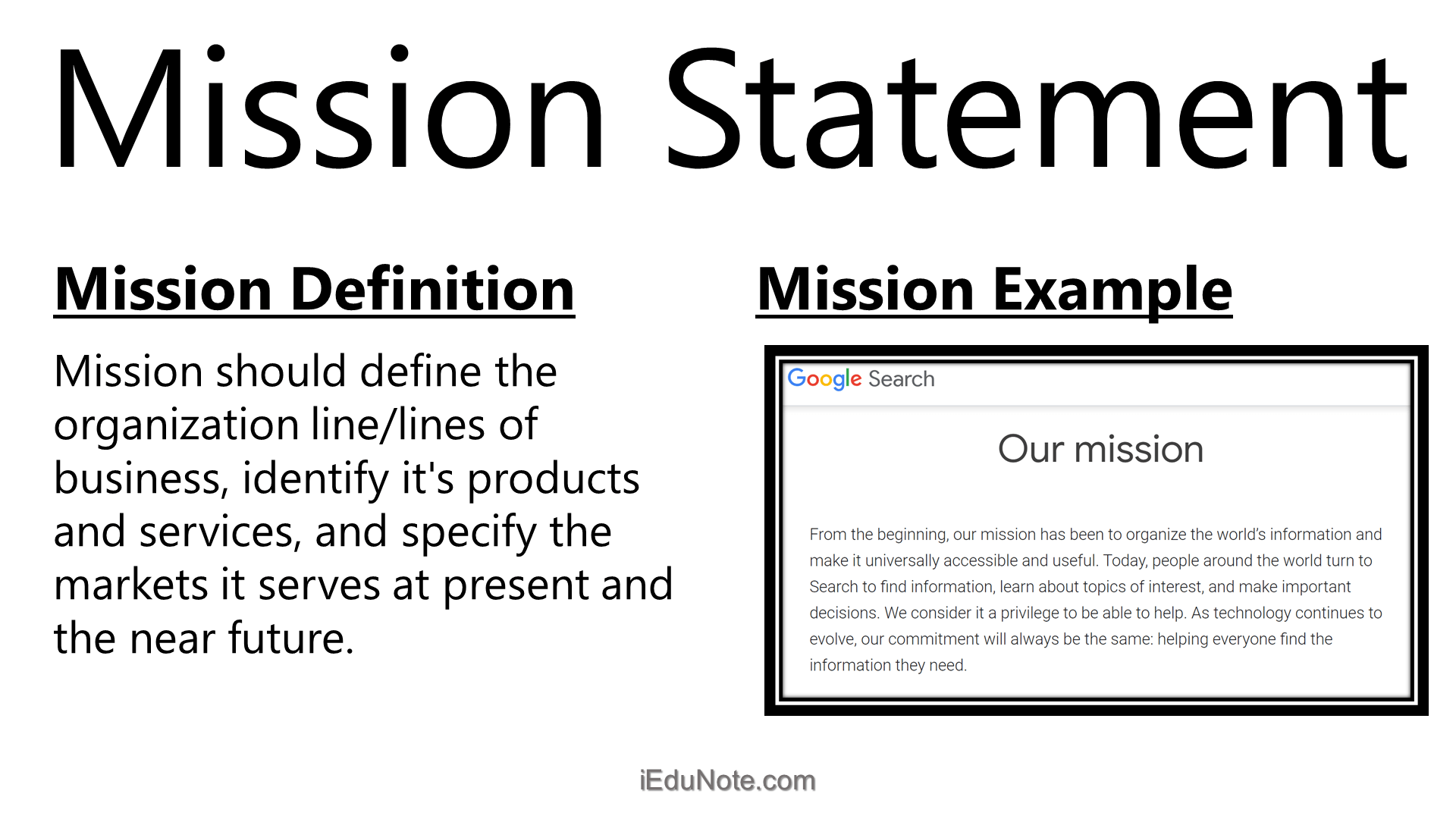 Mission Statement

Mission Definition

Mission should define the organization line/lines of business, identify it's products and services, and specify the markets it serves at present and the near future.

Mission Example

Google Search

Our mission

From the beginning, our mission has been to organize the world's information and make it universally accessible and useful. Today, people around the world turn to Search to find information, learn about topics of interest, and make important decisions. We consider it a privilege to be able to help. As technology continues to evolve, our commitment will always be the same: helping everyone find the information they need.

iEduNote.com